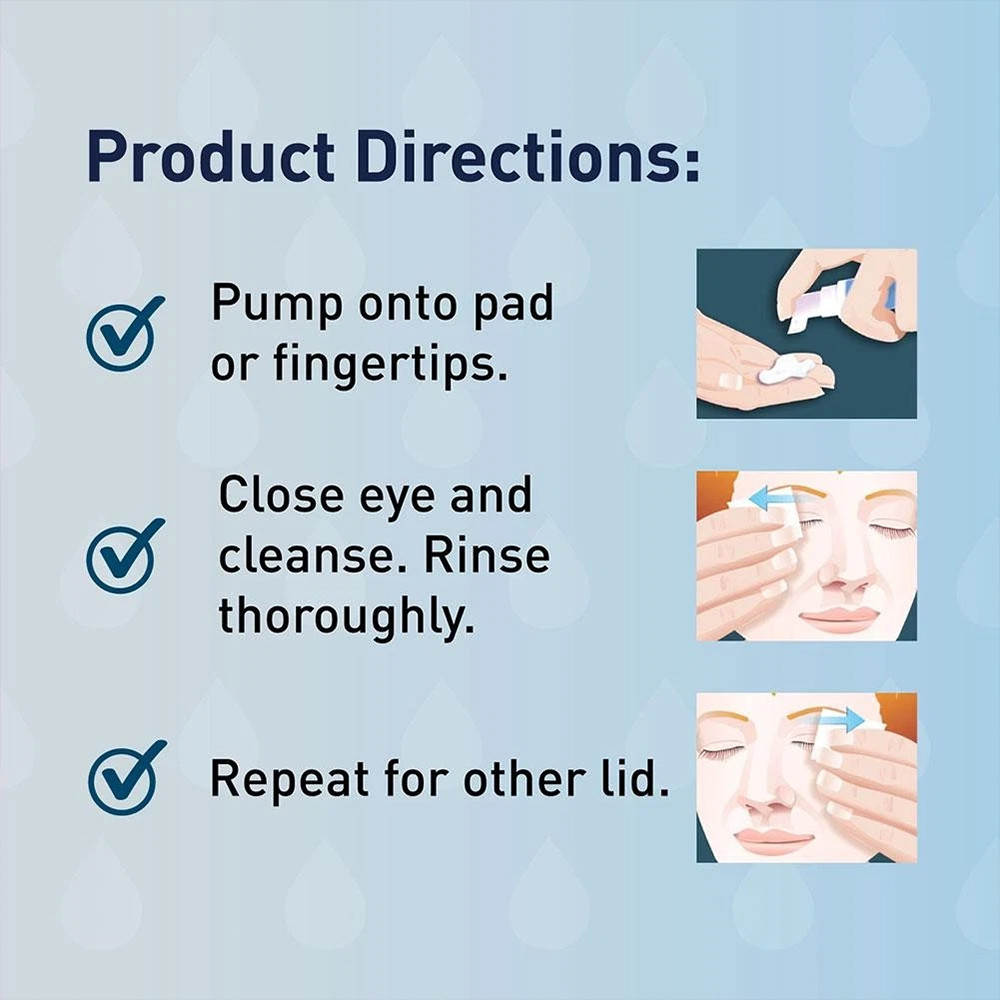 Product Directions:

Pump onto pad or fingertips.

Close eye and cleanse. Rinse thoroughly.

Repeat for other lid.